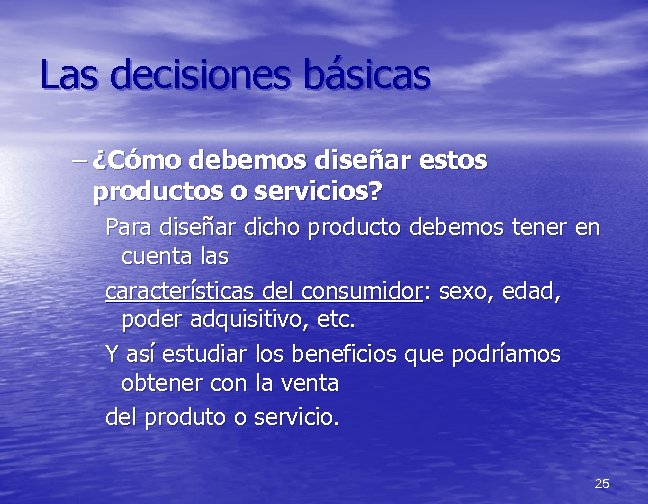 Las decisiones básicas

– ¿Cómo debemos diseñar estos productos o servicios?

Para diseñar dicho producto debemos tener en cuenta las

características del consumidor: sexo, edad, poder adquisitivo, etc.

Y así estudiar los beneficios que podríamos obtener con la venta

del produto o servicio.

25